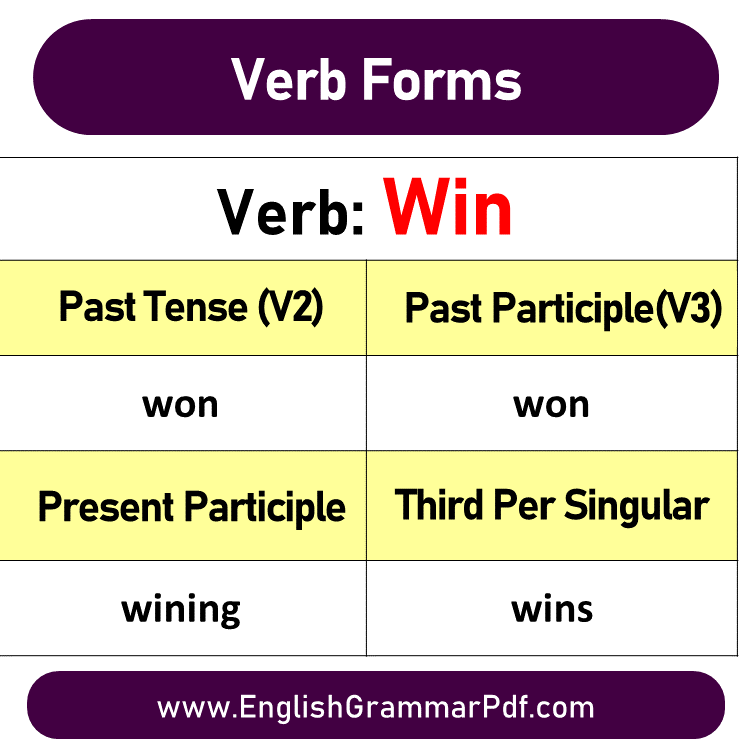 Verb Forms

Verb: Win

| Past Tense (V2) | Past Participle(V3) |
|---|---|
| won | won |
| Present Participle | Third Per Singular |
| wining | wins |

www.EnglishGrammarPdf.com